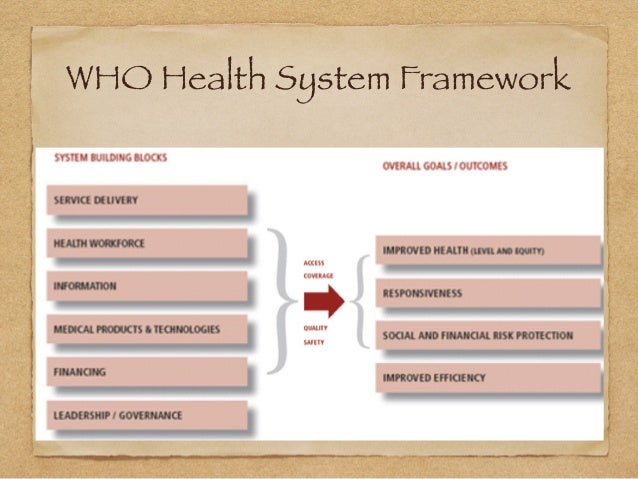 WHO Health System Framework

SYSTEM BUILDING BLOCKS

SERVICE DELIVERY

HEALTH WORKFORCE

INFORMATION

MEDICAL PRODUCTS & TECHNOLOGIES

FINANCING

LEADERSHIP / GOVERNANCE

ACCESS
COVERAGE

QUALITY
SAFETY

OVERALL GOALS / OUTCOMES

IMPROVED HEALTH (LEVEL AND EQUITY)

RESPONSIVENESS

SOCIAL AND FINANCIAL RISK PROTECTION

IMPROVED EFFICIENCY